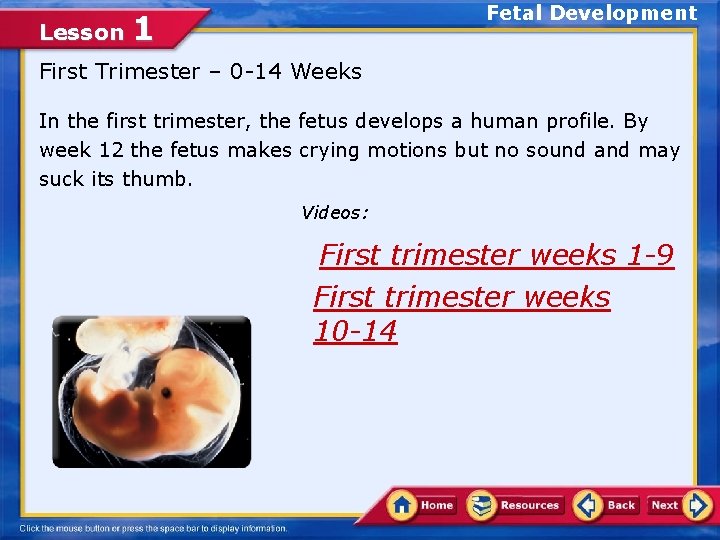 Lesson 1

Fetal Development

First Trimester – 0-14 Weeks

In the first trimester, the fetus develops a human profile. By week 12 the fetus makes crying motions but no sound and may suck its thumb.

Videos:

First trimester weeks 1-9

First trimester weeks 10-14

Home Resources Back Next

Click the mouse button or press the space bar to display information.